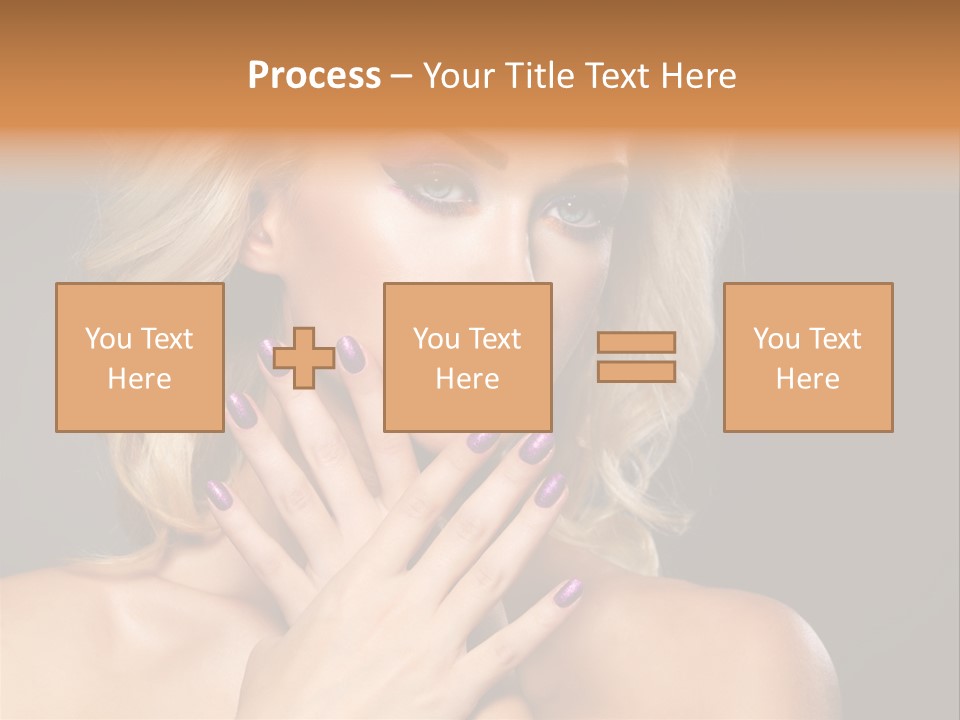 Process – Your Title Text Here

You Text Here

You Text Here

You Text Here